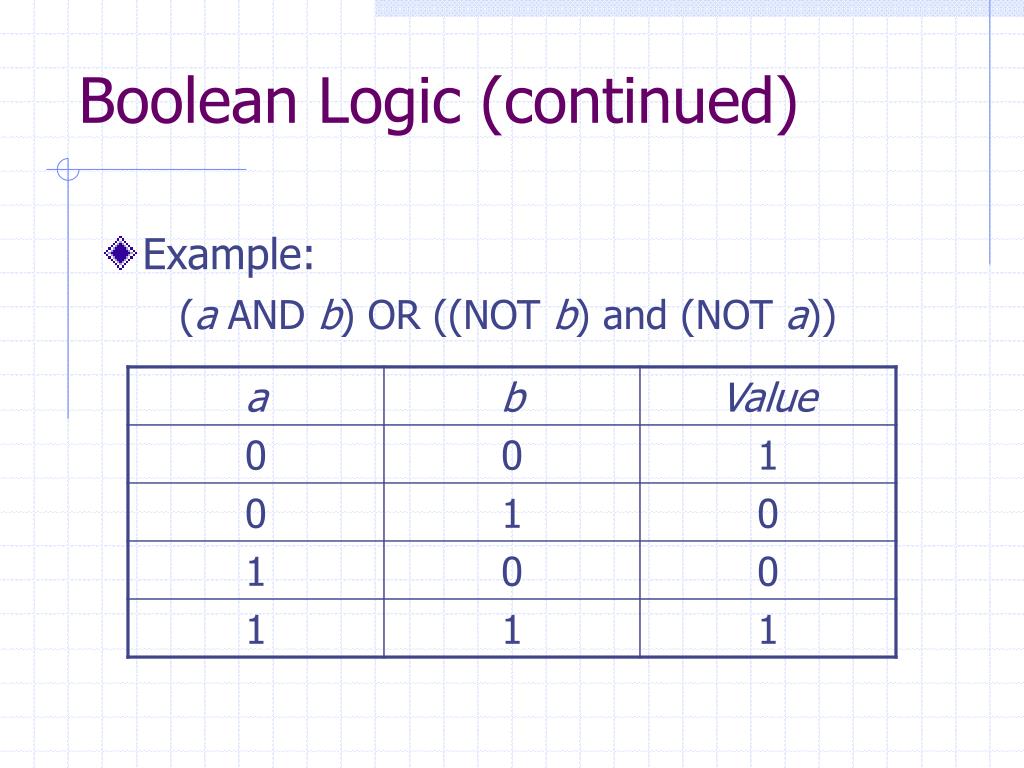 Boolean Logic (continued)

Example:
(a AND b) OR ((NOT b) and (NOT a))

| a | b | Value |
|---|---|---|
| 0 | 0 | 1 |
| 0 | 1 | 0 |
| 1 | 0 | 0 |
| 1 | 1 | 1 |